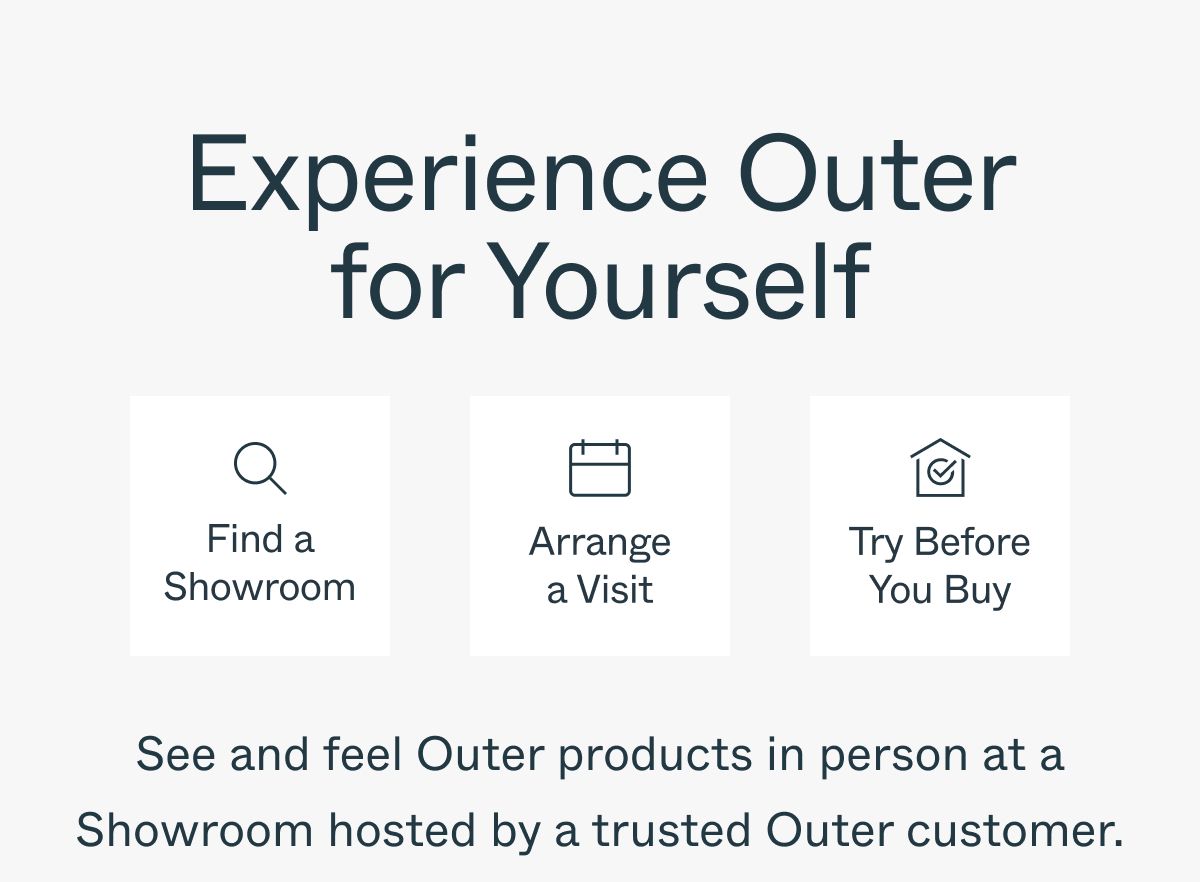 Experience Outer for Yourself

Find a Showroom

Arrange a Visit

Try Before You Buy

See and feel Outer products in person at a Showroom hosted by a trusted Outer customer.